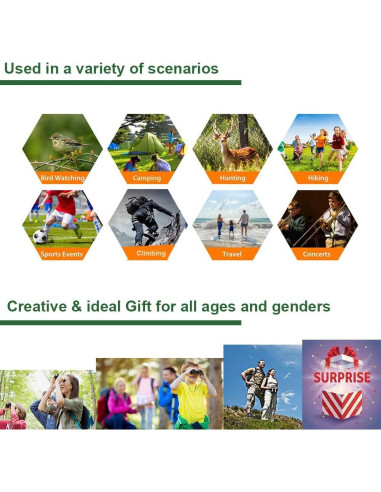 Used in a variety of scenarios

Bird Watching

Camping

Hunting

Hiking

Sports Events

Climbing

Travel

Concerts

Creative & ideal Gift for all ages and genders

SURPRISE